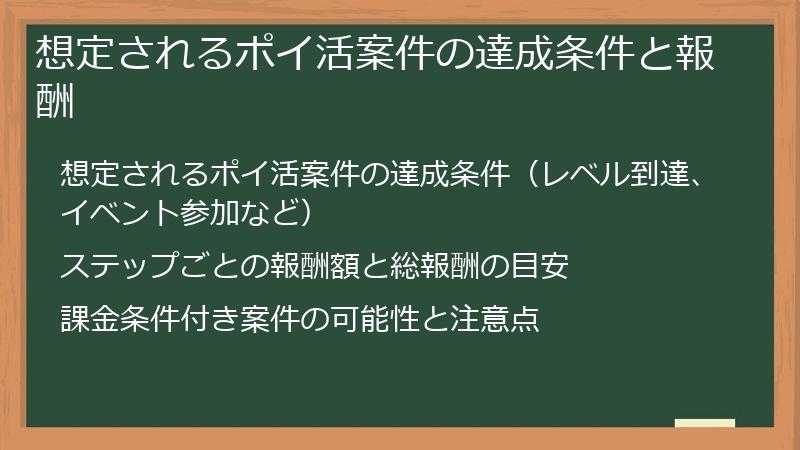 想定されるポイ活案件の達成条件と報酬

想定されるポイ活案件の達成条件（レベル到達、イベント参加など）

ステップごとの報酬額と総報酬の目安

課金条件付き案件の可能性と注意点